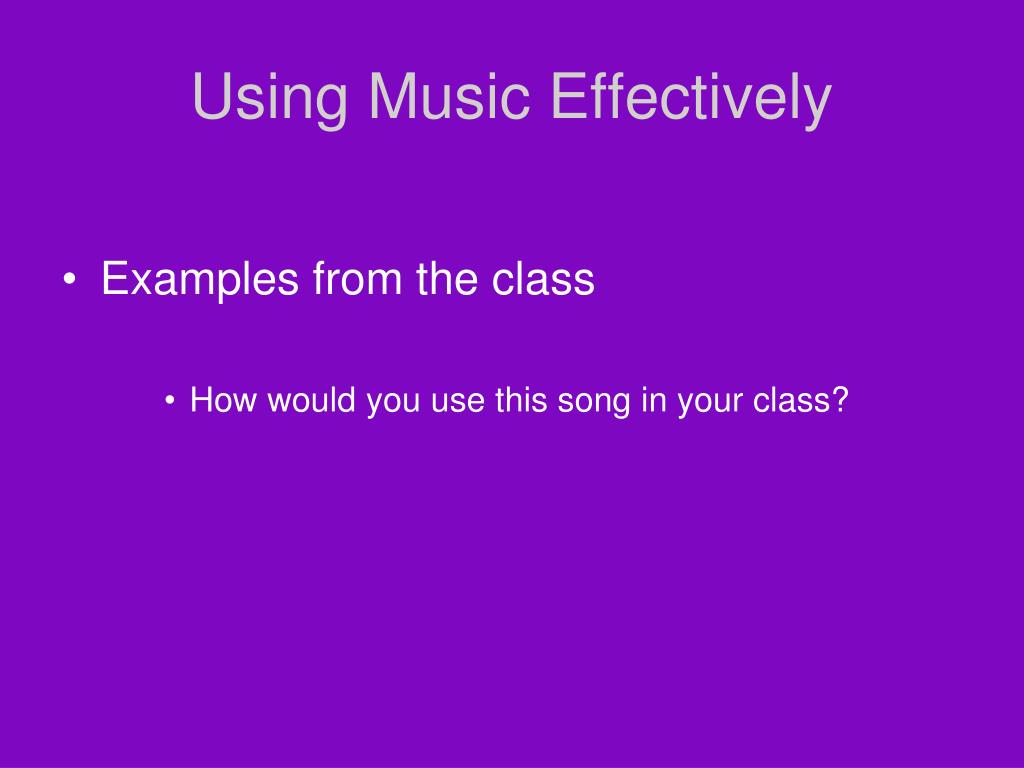 Using Music Effectively

• Examples from the class

• How would you use this song in your class?